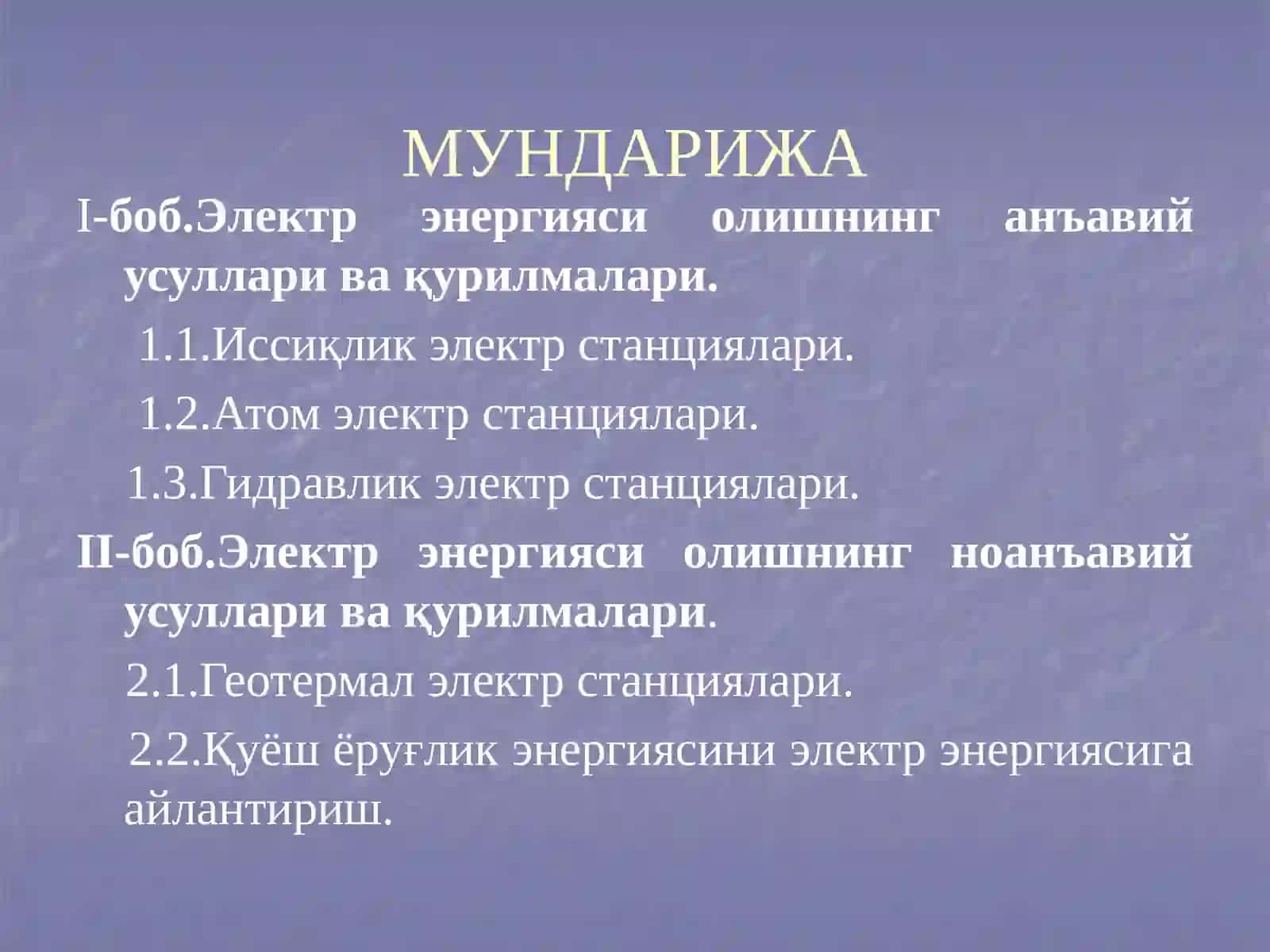 МУНДАРИЖА

I-боб.Электр энергияси олишнинг анъавий усуллари ва қурилмалари.

1.1.Иссиқлик электр станциялари.

1.2.Атом электр станциялари.

1.3.Гидравлик электр станциялари.

II-боб.Электр энергияси олишнинг ноанъавий усуллари ва қурилмалари.

2.1.Геотермал электр станциялари.

2.2.Қуёш ёруғлик энергиясини электр энергиясига айлантириш.